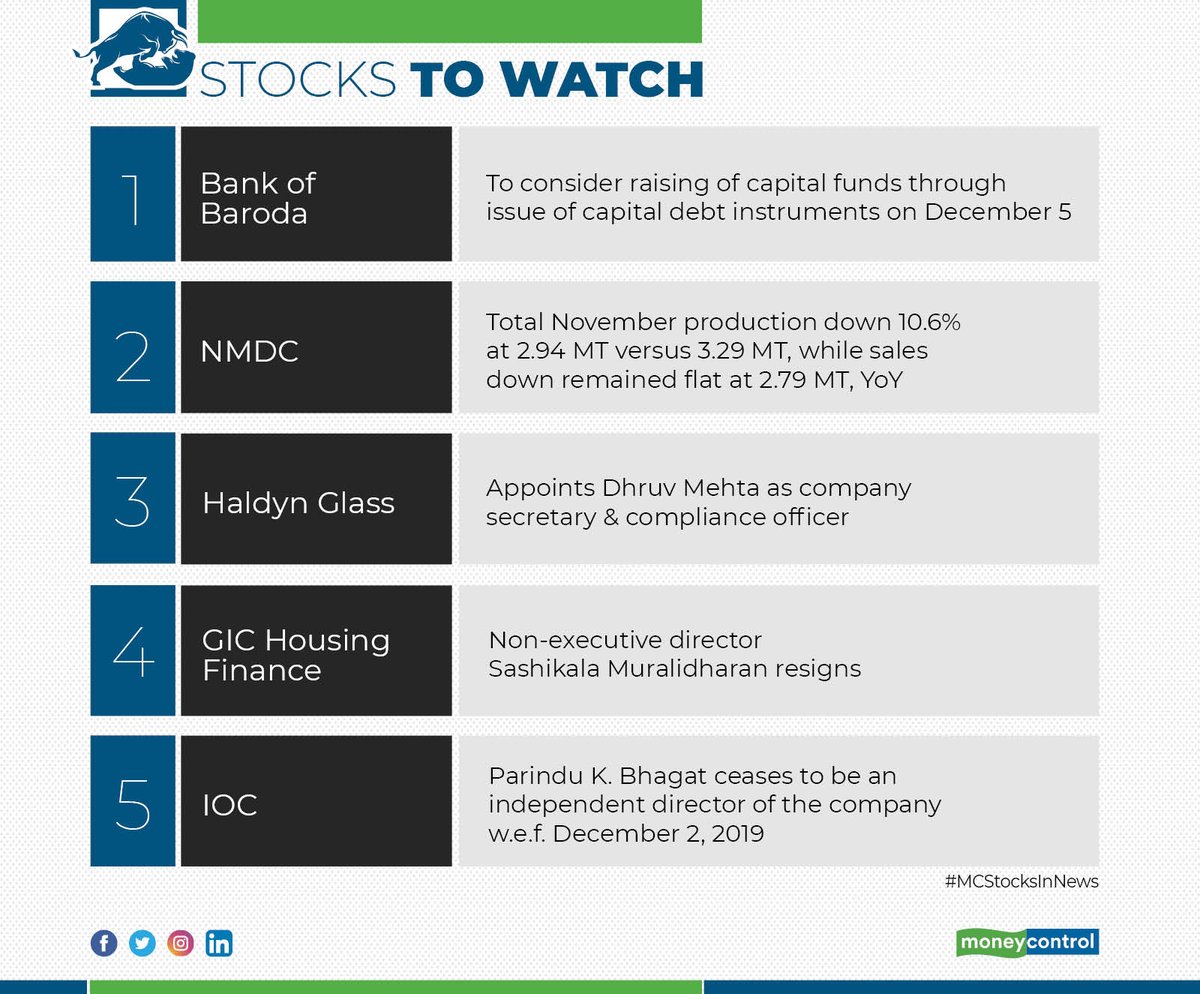 STOCKS TO WATCH

1 Bank of Baroda To consider raising of capital funds through issue of capital debt instruments on December 5

2 NMDC Total November production down 10.6% at 2.94 MT versus 3.29 MT, while sales down remained flat at 2.79 MT, YoY

3 Haldyn Glass Appoints Dhruv Mehta as company secretary & compliance officer

4 GIC Housing Finance Non-executive director Sashikala Muralidharan resigns

5 IOC Parindu K. Bhagat ceases to be an independent director of the company w.e.f. December 2, 2019

#MCStocksInNews

moneycontrol